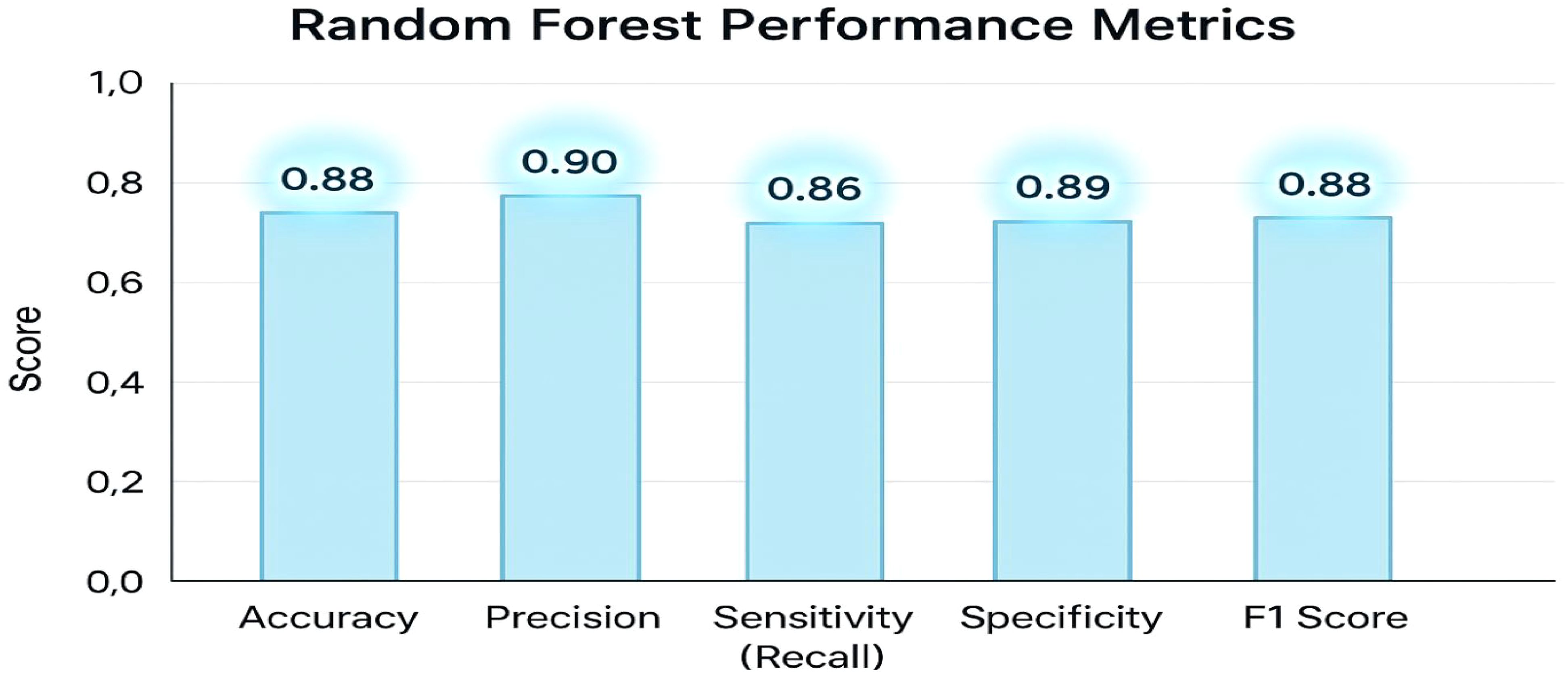 Random Forest Performance Metrics

Score

1,0
0,8
0,6
0,4
0,2
0,0

0.88
0.90
0.86
0.89
0.88

Accuracy
Precision
Sensitivity (Recall)
Specificity
F1 Score